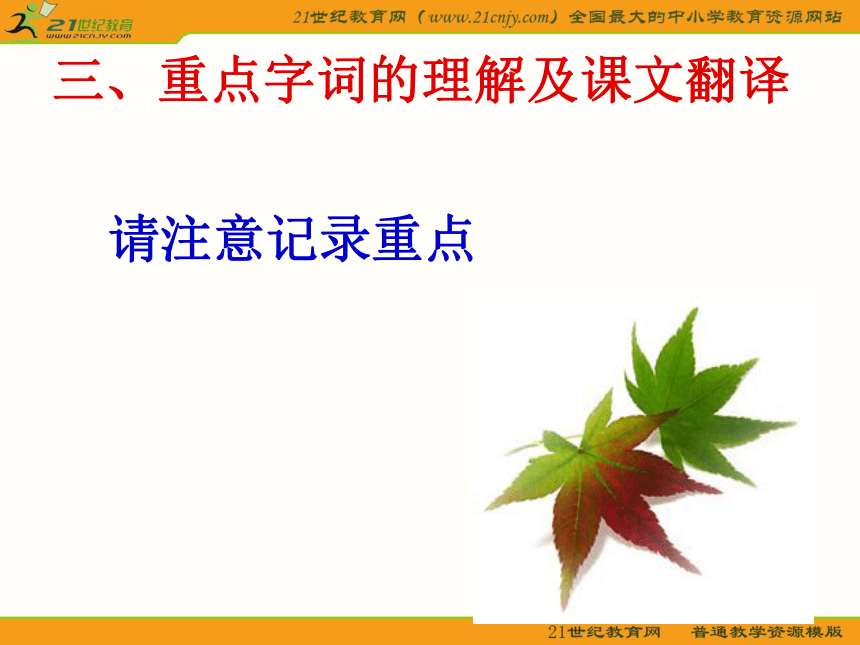 21世纪教育
www.21cnjy.com

21世纪教育网（www.21cnjy.com）全国最大的中小学教育资源网站

三、重点字词的理解及课文翻译

请注意记录重点

21世纪教育网　普通教学资源模版